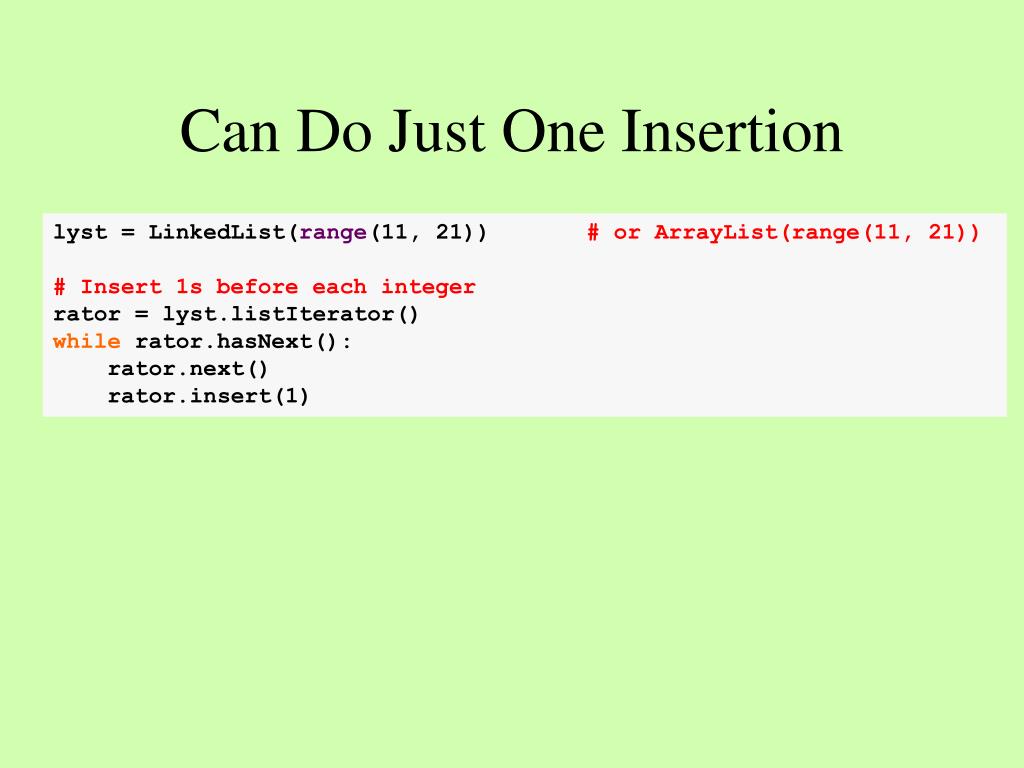 Can Do Just One Insertion

lyst = LinkedList(range(11, 21))        # or ArrayList(range(11, 21))

# Insert 1s before each integer
rator = lyst.listIterator()
while rator.hasNext():
    rator.next()
    rator.insert(1)